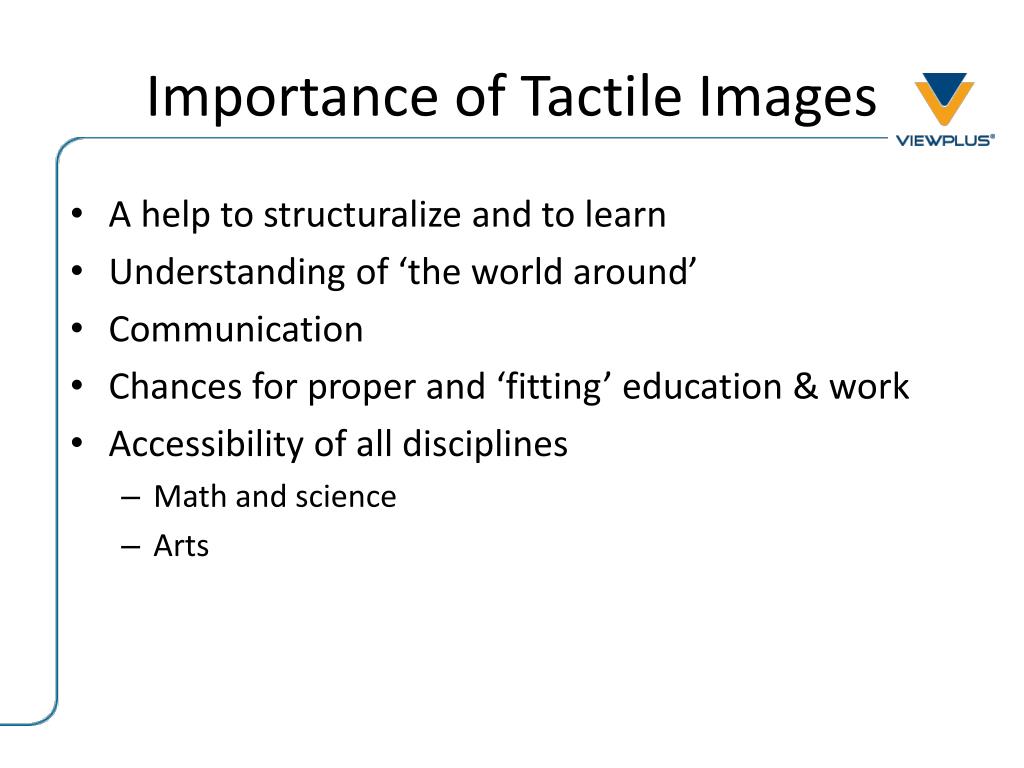 Importance of Tactile Images

VIEWPLUS®

• A help to structuralize and to learn
• Understanding of ‘the world around’
• Communication
• Chances for proper and ‘fitting’ education & work
• Accessibility of all disciplines
– Math and science
– Arts